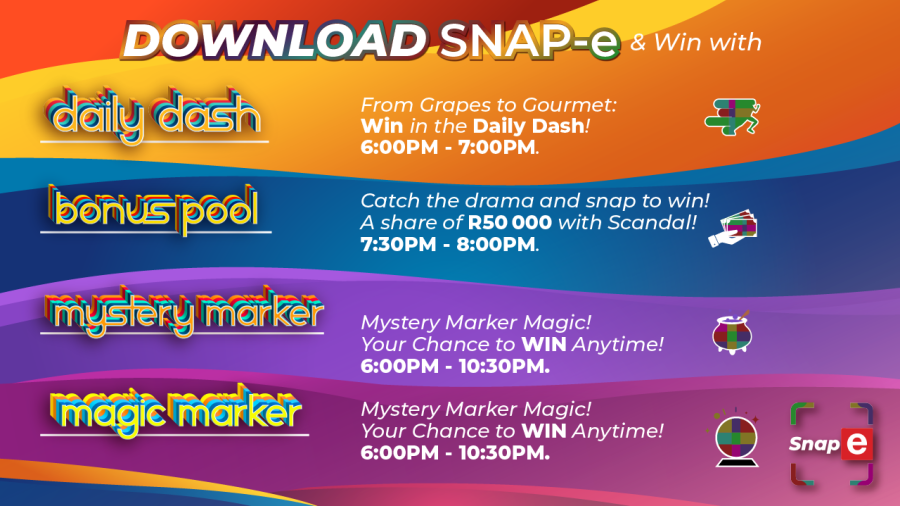 DOWNLOAD SNAP-e & Win with

daily dash

From Grapes to Gourmet: Win in the Daily Dash! 6:00PM - 7:00PM.

bonus pool

Catch the drama and snap to win! A share of R50 000 with Scandal! 7:30PM - 8:00PM.

mystery marker

Mystery Marker Magic! Your Chance to WIN Anytime! 6:00PM - 10:30PM.

magic marker

Mystery Marker Magic! Your Chance to WIN Anytime! 6:00PM - 10:30PM.

Snap e